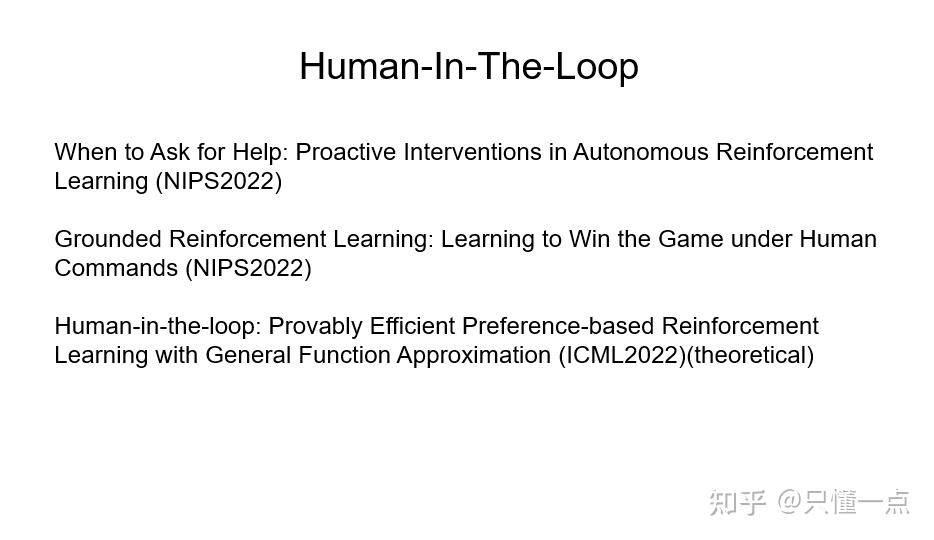 Human-In-The-Loop

When to Ask for Help: Proactive Interventions in Autonomous Reinforcement Learning (NIPS2022)

Grounded Reinforcement Learning: Learning to Win the Game under Human Commands (NIPS2022)

Human-in-the-loop: Provably Efficient Preference-based Reinforcement Learning with General Function Approximation (ICML2022)(theoretical)

知乎 @只懂一点